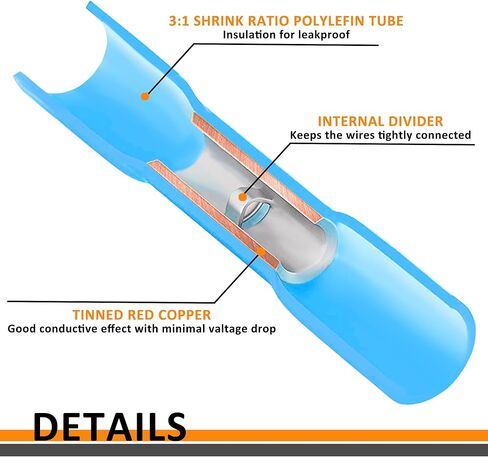 3:1 SHRINK RATIO POLYLEFIN TUBE
Insulation for leakproof

INTERNAL DIVIDER
Keeps the wires tightly connected

TINNED RED COPPER
Good conductive effect with minimal valtage drop

DETAILS